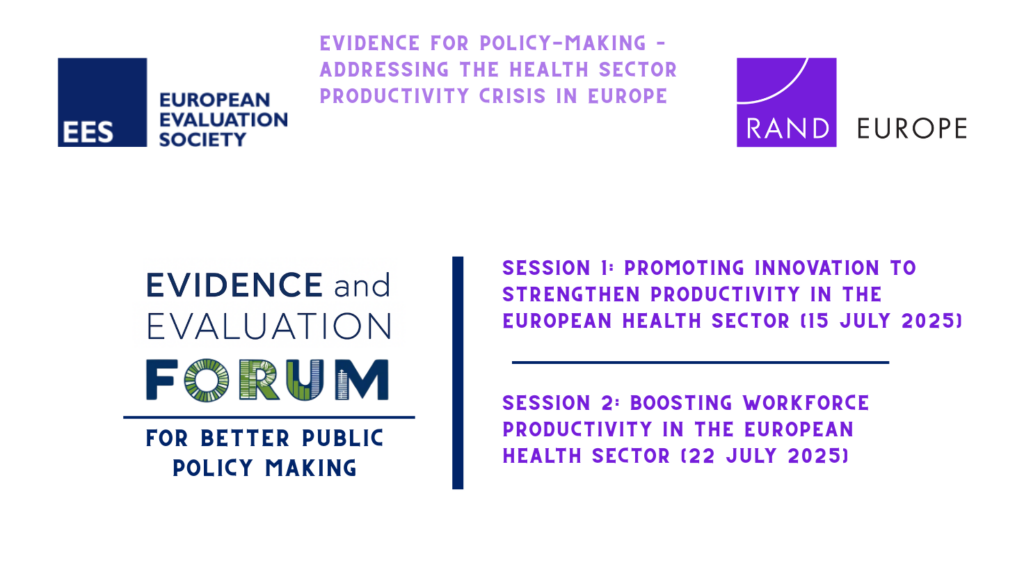 EES EUROPEAN EVALUATION SOCIETY

EVIDENCE FOR POLICY-MAKING - ADDRESSING THE HEALTH SECTOR PRODUCTIVITY CRISIS IN EUROPE

RAND EUROPE

EVIDENCE and EVALUATION FORUM

FOR BETTER PUBLIC POLICY MAKING

SESSION 1: PROMOTING INNOVATION TO STRENGTHEN PRODUCTIVITY IN THE EUROPEAN HEALTH SECTOR (15 JULY 2025)

SESSION 2: BOOSTING WORKFORCE PRODUCTIVITY IN THE EUROPEAN HEALTH SECTOR (22 JULY 2025)